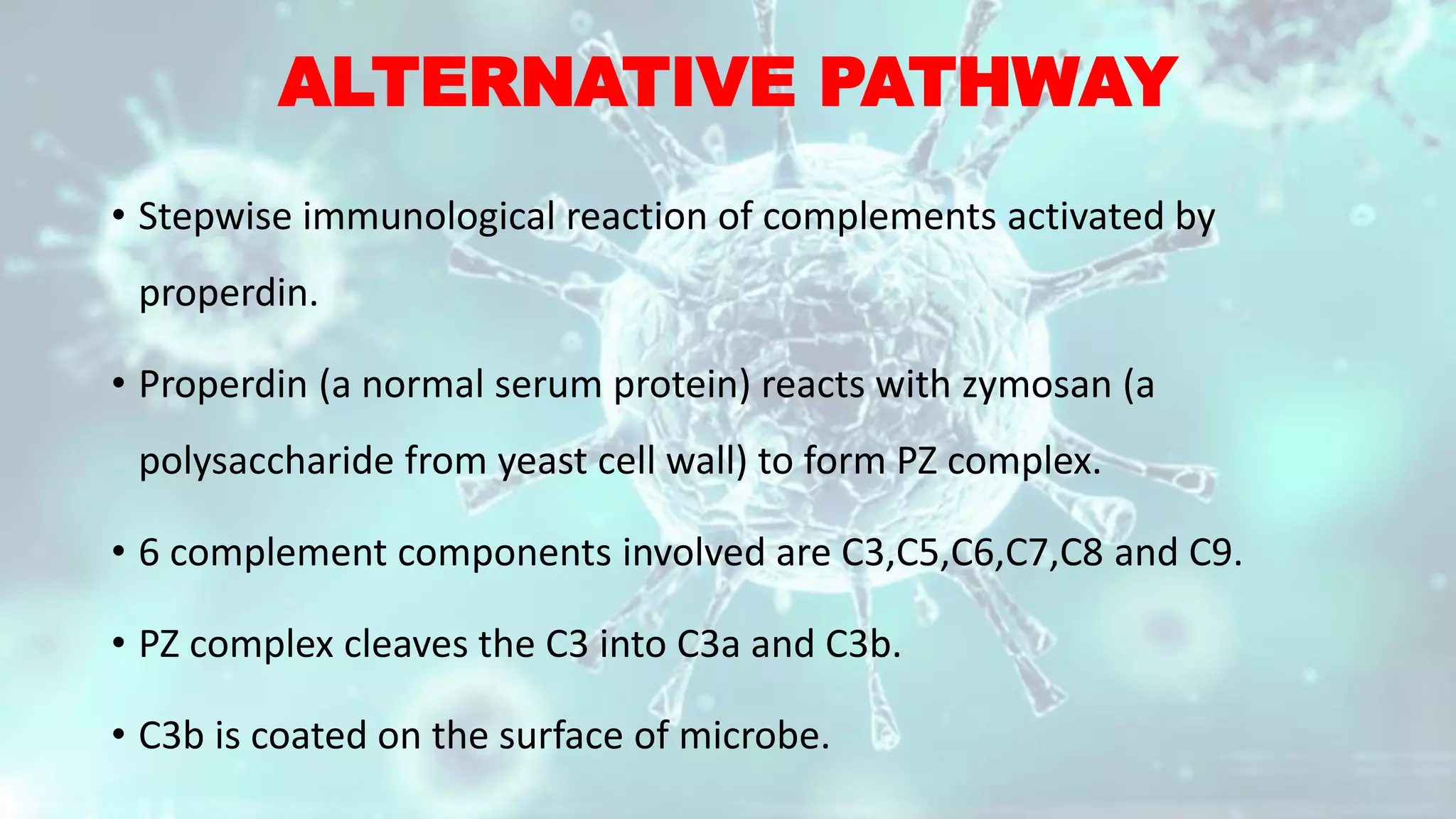 ALTERNATIVE PATHWAY

• Stepwise immunological reaction of complements activated by properdin.

• Properdin (a normal serum protein) reacts with zymosan (a polysaccharide from yeast cell wall) to form PZ complex.

• 6 complement components involved are C3,C5,C6,C7,C8 and C9.

• PZ complex cleaves the C3 into C3a and C3b.

• C3b is coated on the surface of microbe.